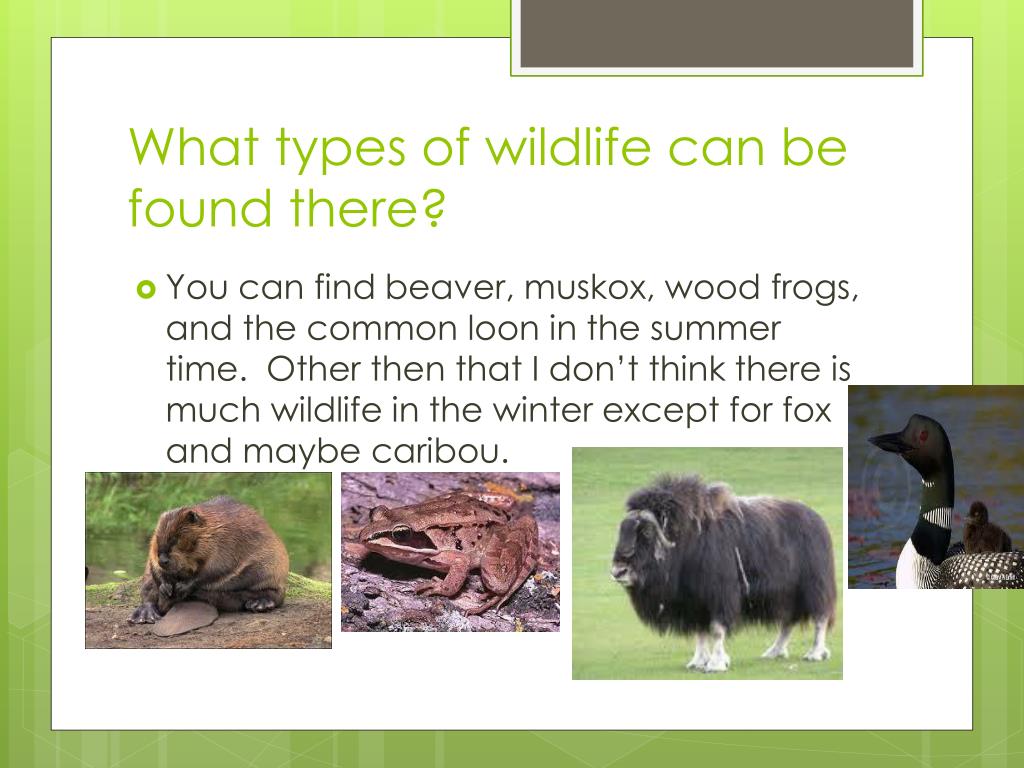 What types of wildlife can be found there?

You can find beaver, muskox, wood frogs, and the common loon in the summer time.  Other then that I don't think there is much wildlife in the winter except for fox and maybe caribou.